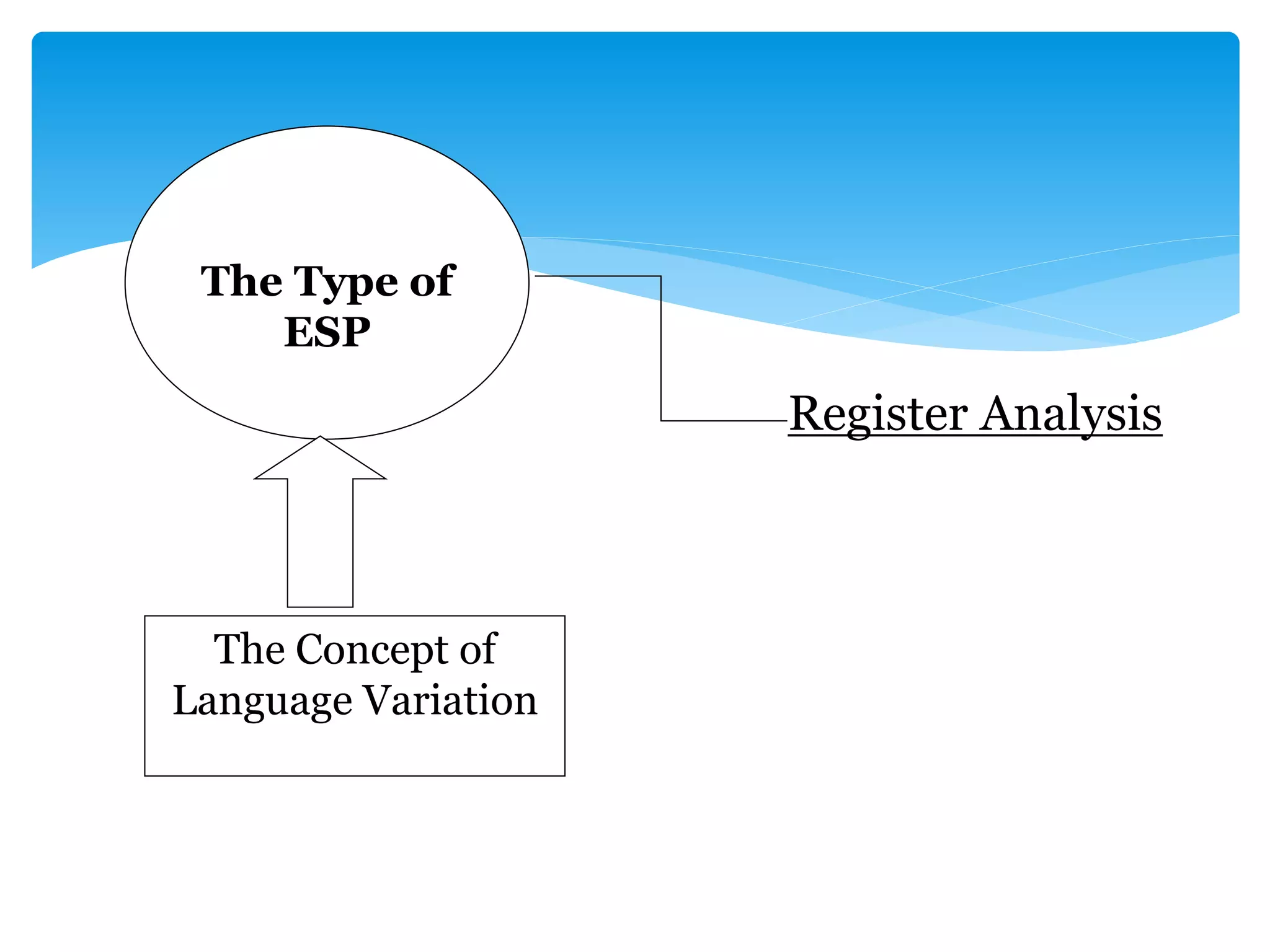 The Type of ESP

Register Analysis

The Concept of Language Variation